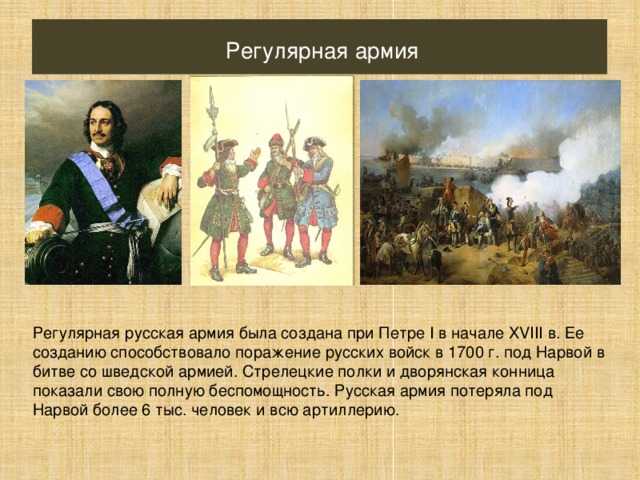 Регулярная армия

Регулярная русская армия была создана при Петре I в начале XVIII в. Ее созданию способствовало поражение русских войск в 1700 г. под Нарвой в битве со шведской армией. Стрелецкие полки и дворянская конница показали свою полную беспомощность. Русская армия потеряла под Нарвой более 6 тыс. человек и всю артиллерию.